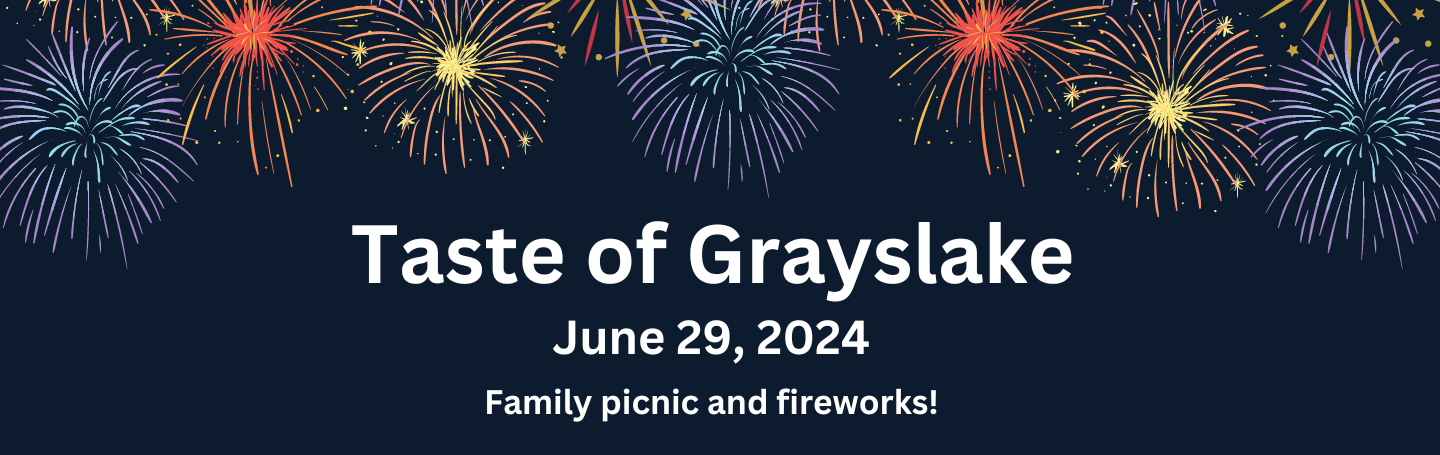 Taste of Grayslake

June 29, 2024

Family picnic and fireworks!